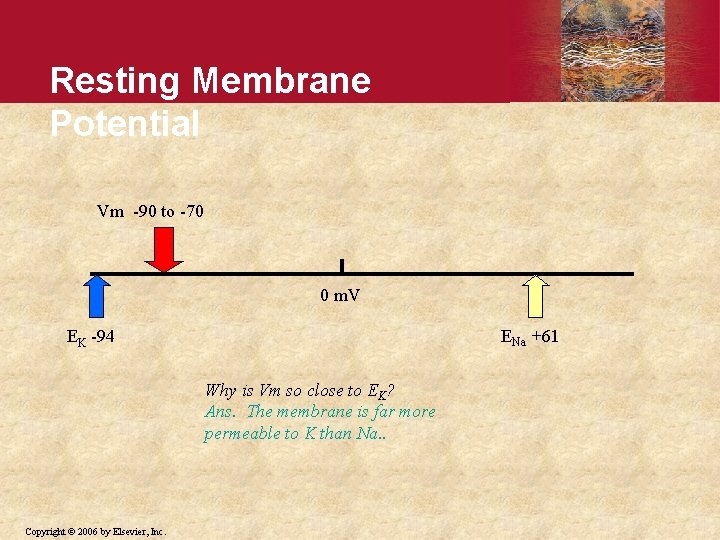 Resting Membrane Potential

Vm -90 to -70

0 mV

$E_K$ -94

$E_{Na}$ +61

Why is Vm so close to $E_K$?
Ans. The membrane is far more permeable to K than Na..

Copyright © 2006 by Elsevier, Inc.